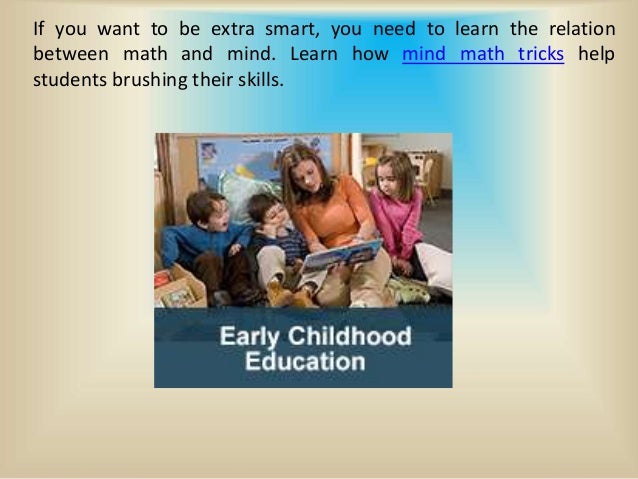 If you want to be extra smart, you need to learn the relation between math and mind. Learn how mind math tricks help students brushing their skills.

Early Childhood Education